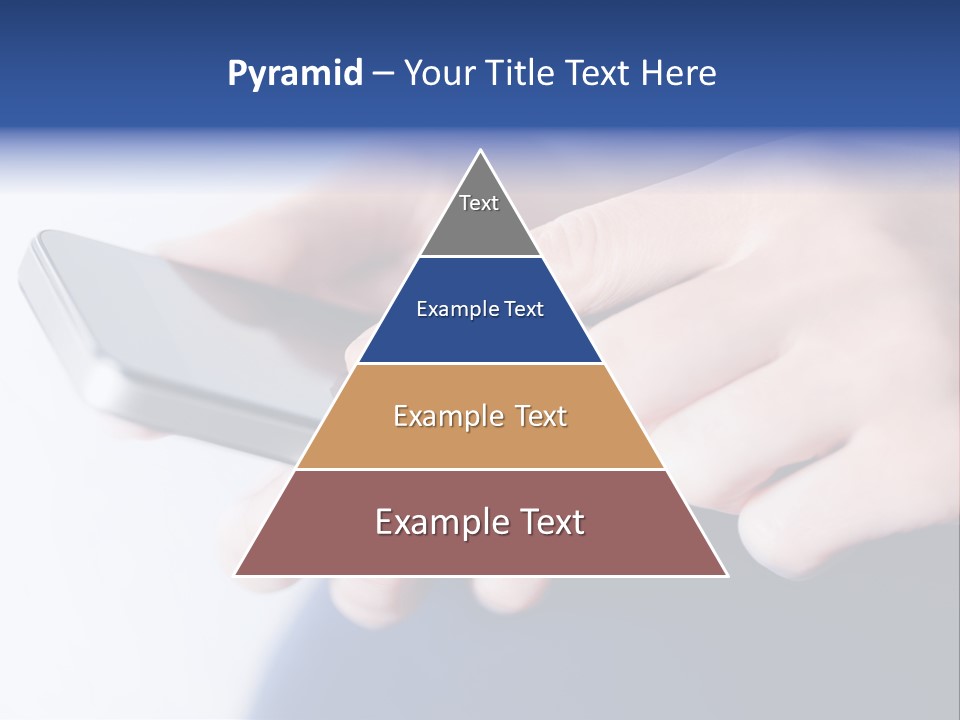 Pyramid – Your Title Text Here

Text

Example Text

Example Text

Example Text